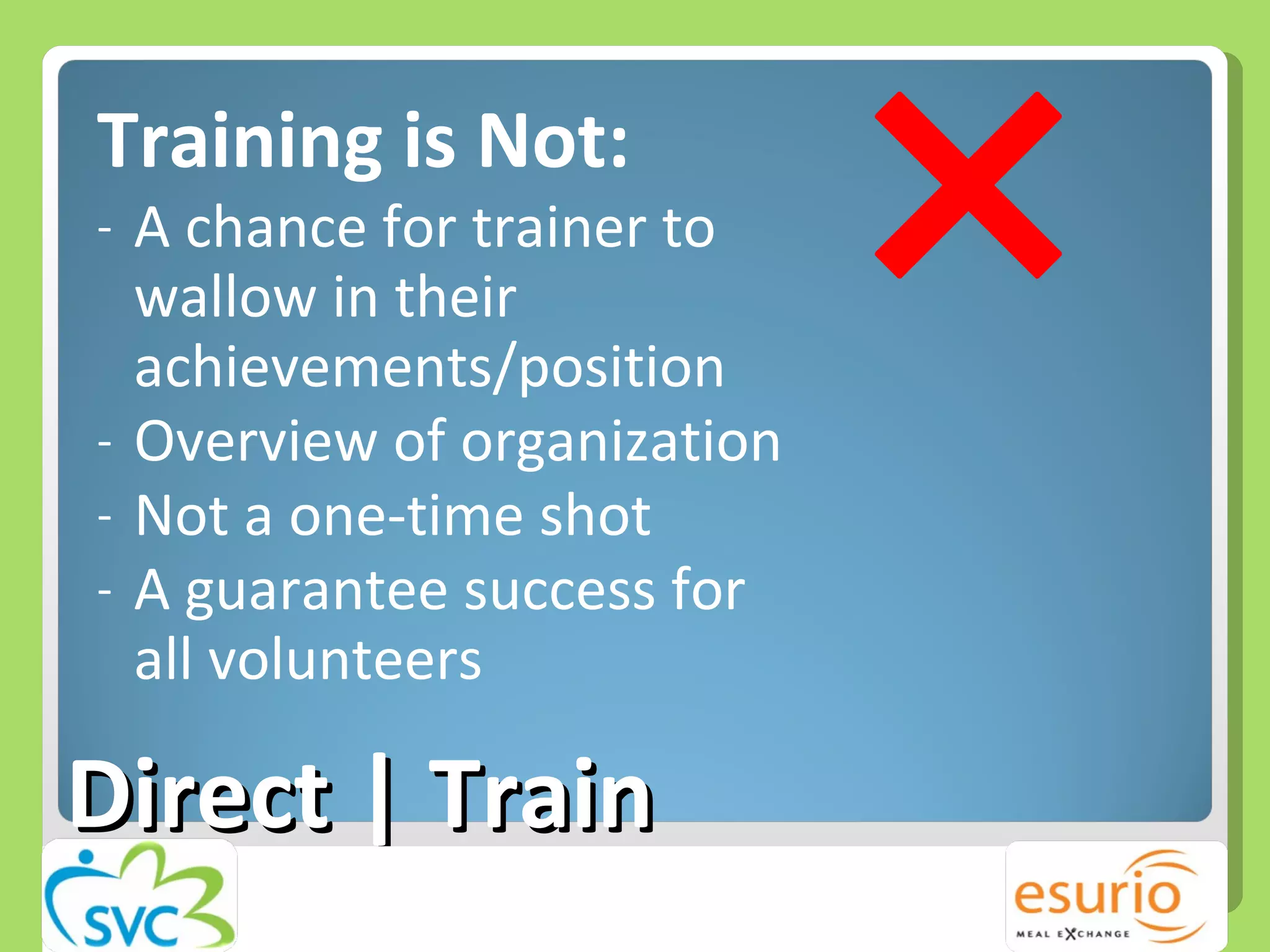 Training is Not:

- A chance for trainer to wallow in their achievements/position
- Overview of organization
- Not a one-time shot
- A guarantee success for all volunteers

Direct | Train

SVC

esurio
MEAL EXCHANGE